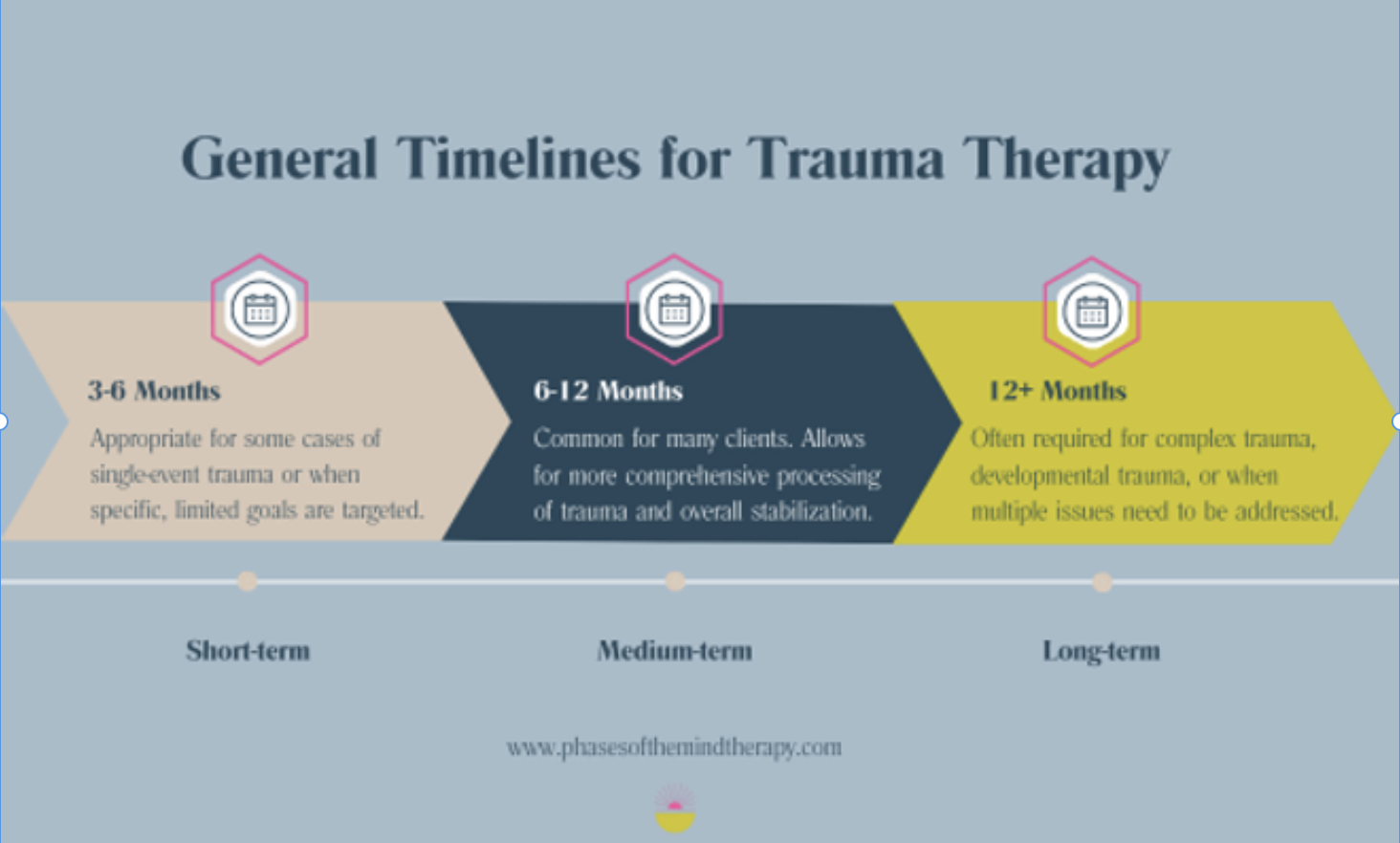 General Timelines for Trauma Therapy

3-6 Months

Appropriate for some cases of single-event trauma or when specific, limited goals are targeted.

6-12 Months

Common for many clients. Allows for more comprehensive processing of trauma and overall stabilization.

12+ Months

Often required for complex trauma, developmental trauma, or when multiple issues need to be addressed.

Short-term

Medium-term

Long-term

www.phasesofthemindtherapy.com